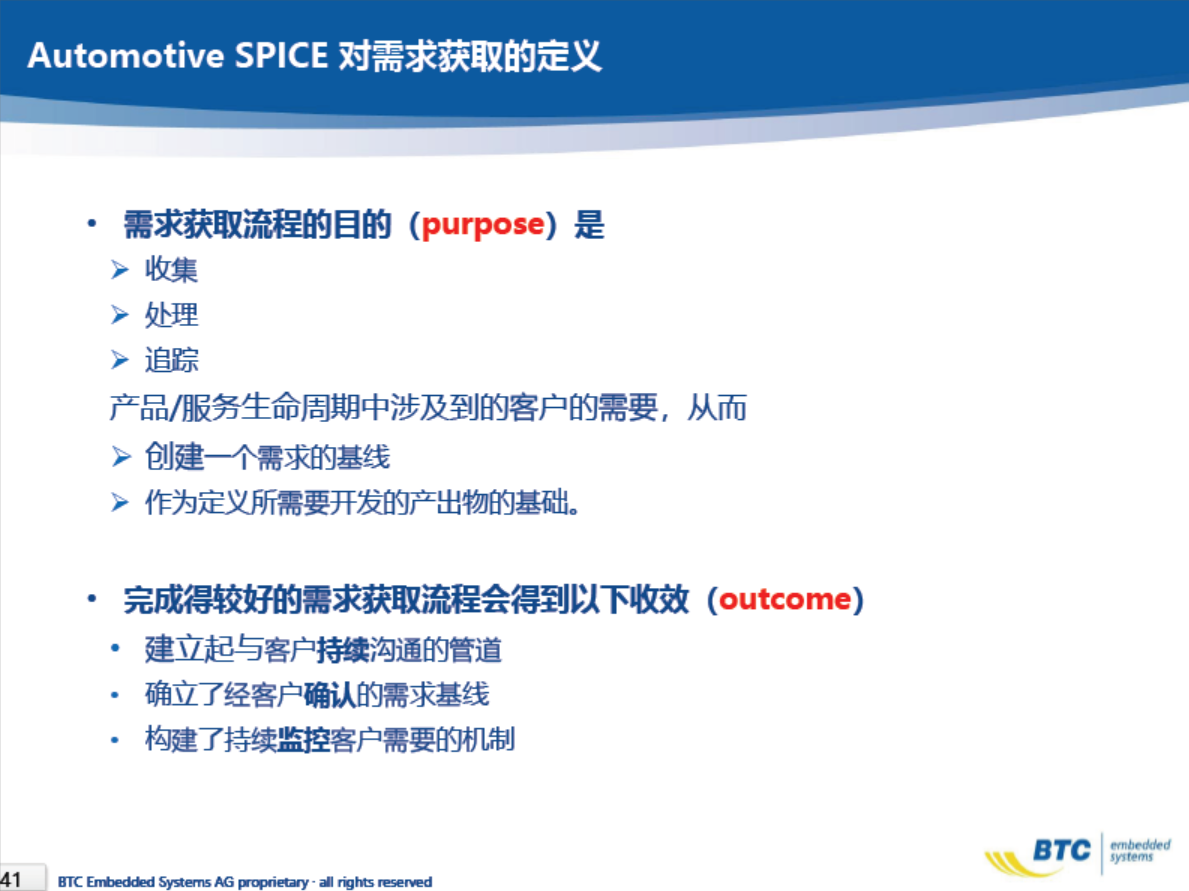 Automotive SPICE 对需求获取的定义

• 需求获取流程的目的（purpose）是

➢ 收集

➢ 处理

➢ 追踪

产品/服务生命周期中涉及到的客户的需要，从而

➢ 创建一个需求的基线

➢ 作为定义所需要开发的产出物的基础。

• 完成得较好的需求获取流程会得到以下收效（outcome）

• 建立起与客户持续沟通的管道

• 确立了经客户确认的需求基线

• 构建了持续监控客户需要的机制

41 BTC Embedded Systems AG proprietary · all rights reserved

BTC embedded systems